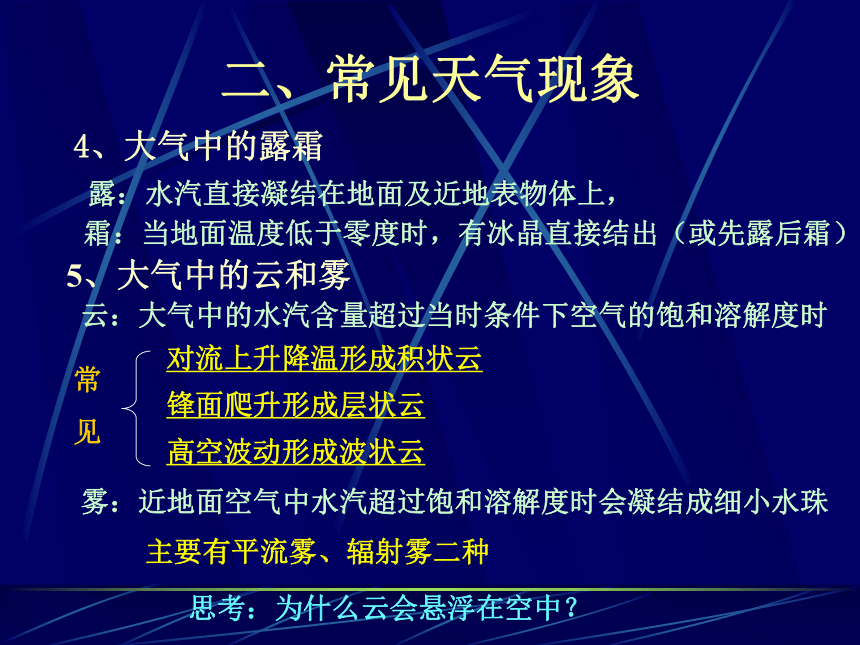 二、常见天气现象

4、大气中的露霜

露：水汽直接凝结在地面及近地表物体上，

霜：当地面温度低于零度时，有冰晶直接结出（或先露后霜）

5、大气中的云和雾

云：大气中的水汽含量超过当时条件下空气的饱和溶解度时

常见

对流上升降温形成积状云

锋面爬升形成层状云

高空波动形成波状云

雾：近地面空气中水汽超过饱和溶解度时会凝结成细小水珠

主要有平流雾、辐射雾二种

思考：为什么云会悬浮在空中？